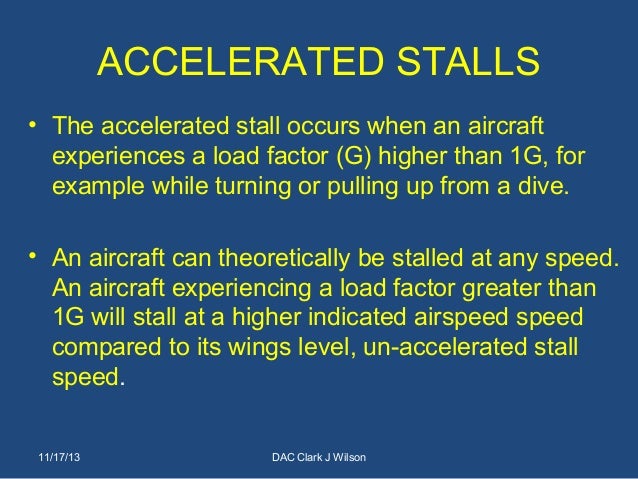 ACCELERATED STALLS

• The accelerated stall occurs when an aircraft experiences a load factor (G) higher than 1G, for example while turning or pulling up from a dive.

• An aircraft can theoretically be stalled at any speed. An aircraft experiencing a load factor greater than 1G will stall at a higher indicated airspeed speed compared to its wings level, un-accelerated stall speed.

11/17/13

DAC Clark J Wilson